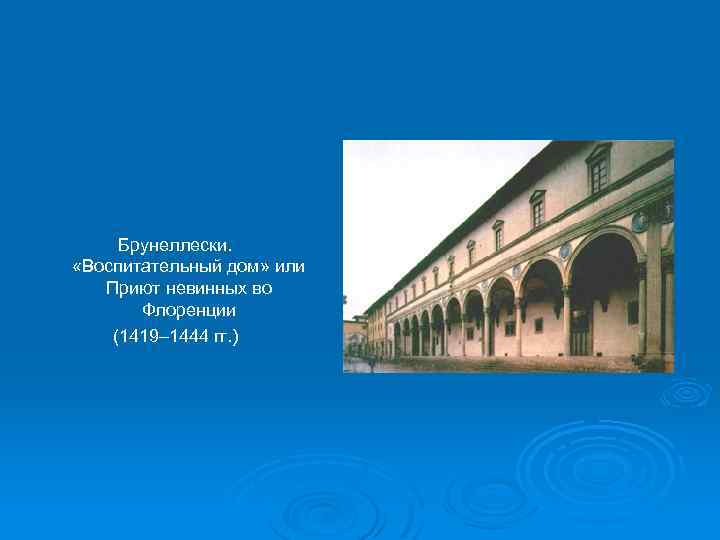 Брунеллески. «Воспитательный дом» или Приют невинных во Флоренции (1419–1444 гг.)